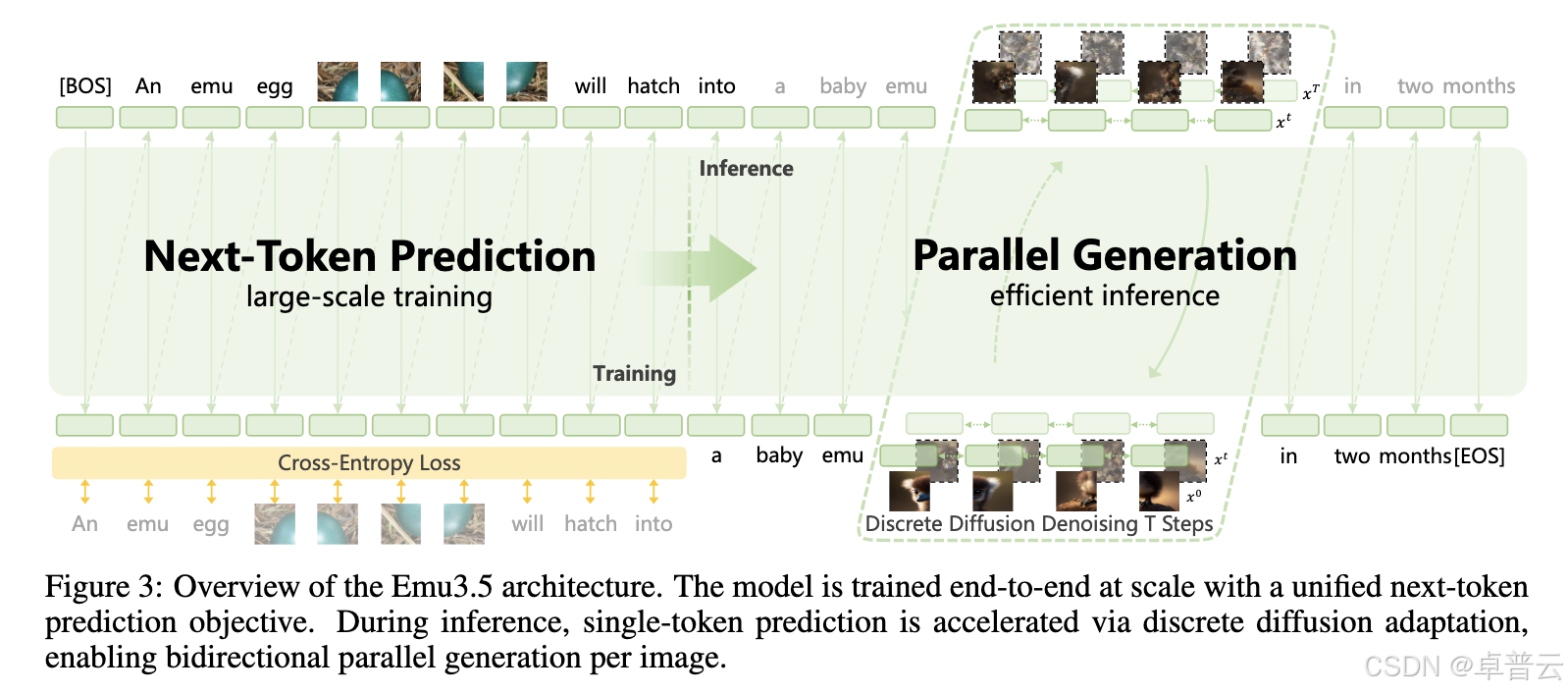 [BOS] An emu egg will hatch into a baby emu

$x^T$

$x^t$

in two months

Inference

Next-Token Prediction
large-scale training

Parallel Generation
efficient inference

Training

Cross-Entropy Loss

a baby emu

$x^t$

$x^0$

in two months [EOS]

An emu egg will hatch into

Discrete Diffusion Denoising T Steps

Figure 3: Overview of the Emu3.5 architecture. The model is trained end-to-end at scale with a unified next-token prediction objective. During inference, single-token prediction is accelerated via discrete diffusion adaptation, enabling bidirectional parallel generation per image.

CSDN @卓普云